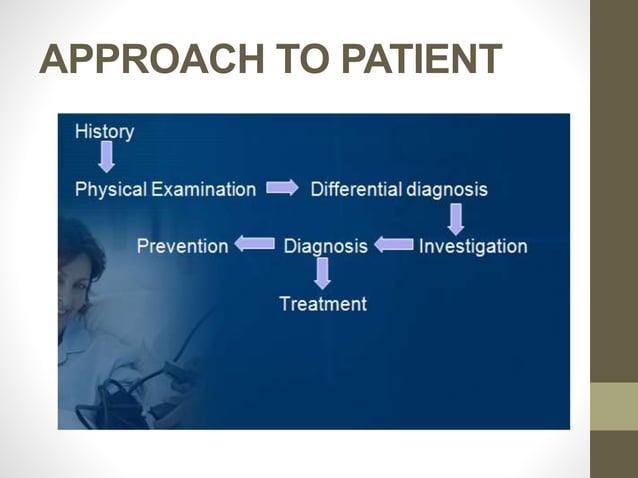 APPROACH TO PATIENT

History

Physical Examination

Differential diagnosis

Prevention

Diagnosis

Investigation

Treatment